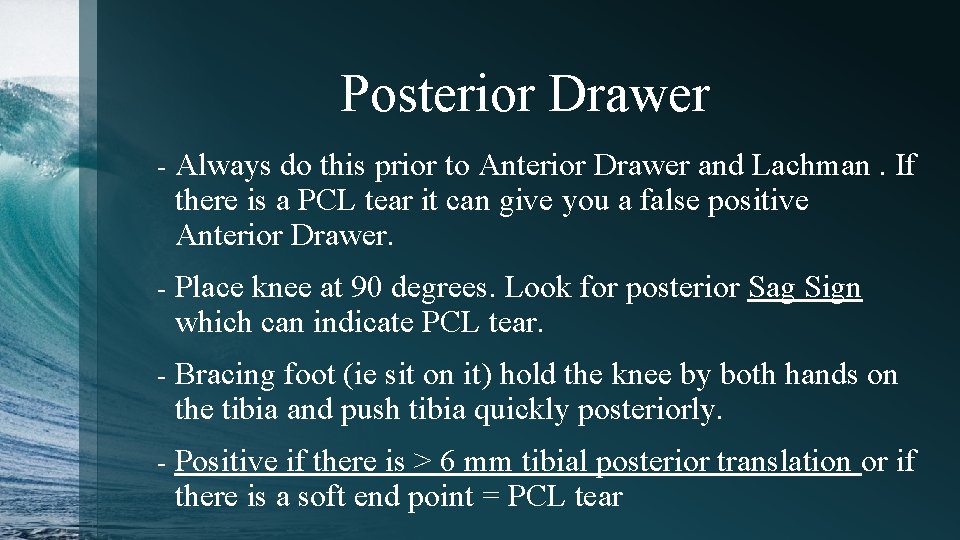 Posterior Drawer

- Always do this prior to Anterior Drawer and Lachman . If there is a PCL tear it can give you a false positive Anterior Drawer.

- Place knee at 90 degrees. Look for posterior Sag Sign which can indicate PCL tear.

- Bracing foot (ie sit on it) hold the knee by both hands on the tibia and push tibia quickly posteriorly.

- Positive if there is > 6 mm tibial posterior translation or if there is a soft end point = PCL tear